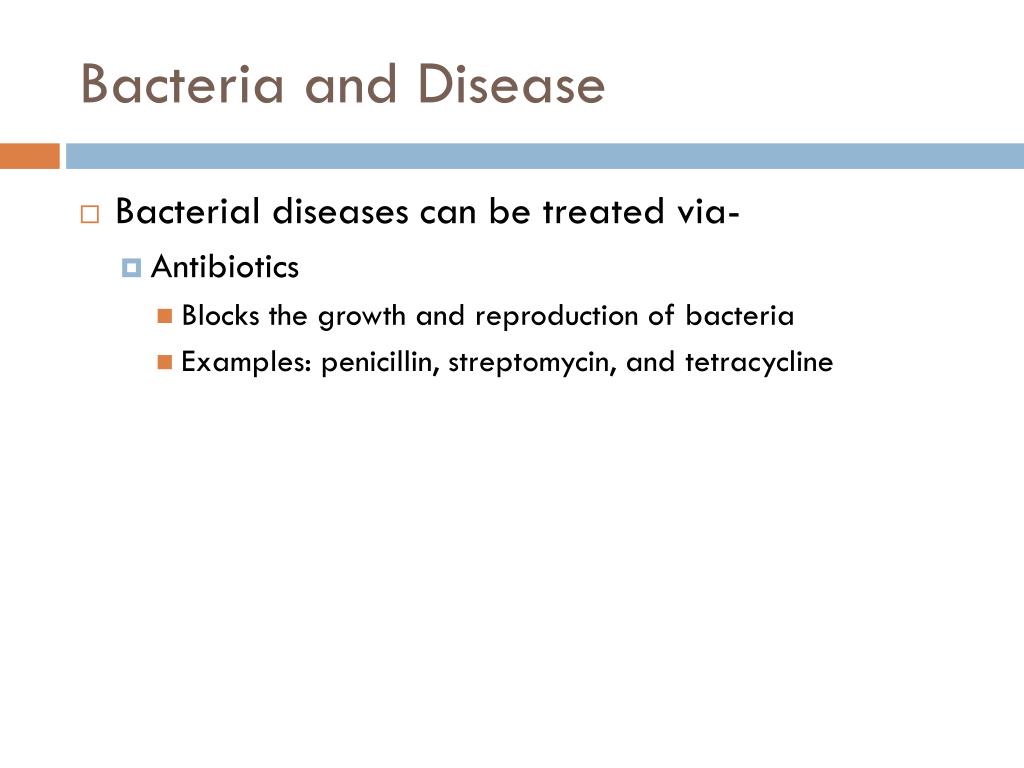 Bacteria and Disease

Bacterial diseases can be treated via-

Antibiotics

Blocks the growth and reproduction of bacteria

Examples: penicillin, streptomycin, and tetracycline